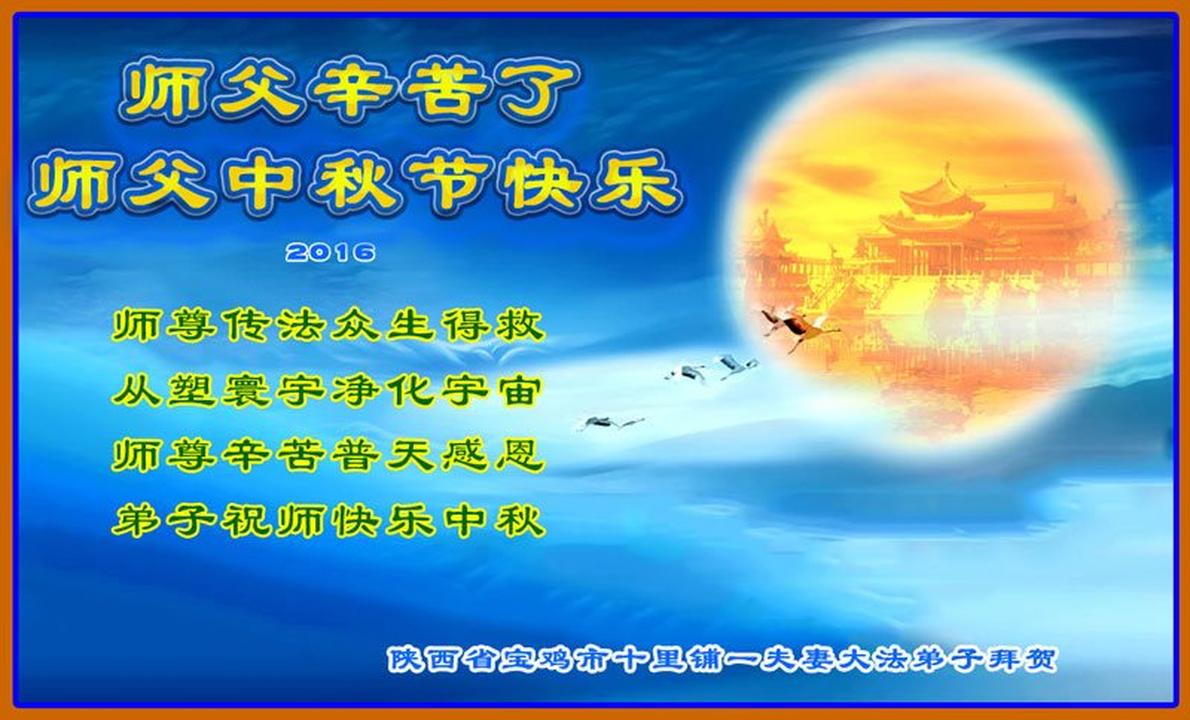 师父辛苦了
师父中秋节快乐

2016

师尊传法众生得救
从塑寰宇净化宇宙
师尊辛苦普天感恩
弟子祝师快乐中秋

陕西省宝鸡市十里铺一夫妻大法弟子拜贺